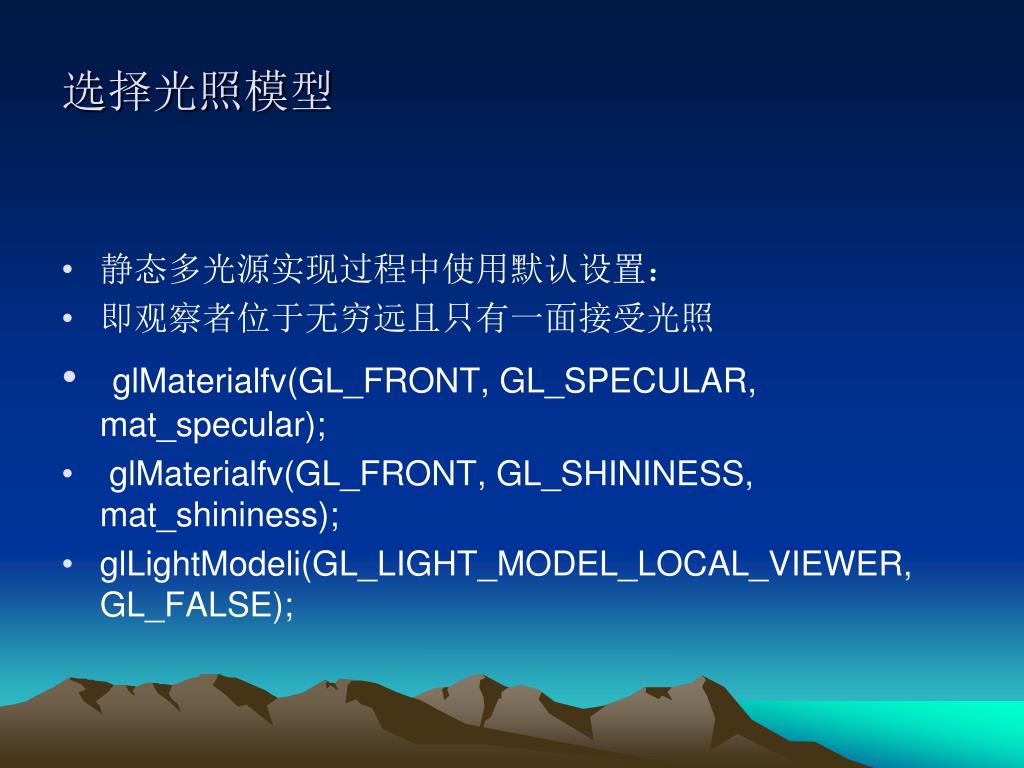 选择光照模型

• 静态多光源实现过程中使用默认设置：
• 即观察者位于无穷远且只有一面接受光照
• glMaterialfv(GL_FRONT, GL_SPECULAR, mat_specular);
• glMaterialfv(GL_FRONT, GL_SHININESS, mat_shininess);
• glLightModeli(GL_LIGHT_MODEL_LOCAL_VIEWER, GL_FALSE);